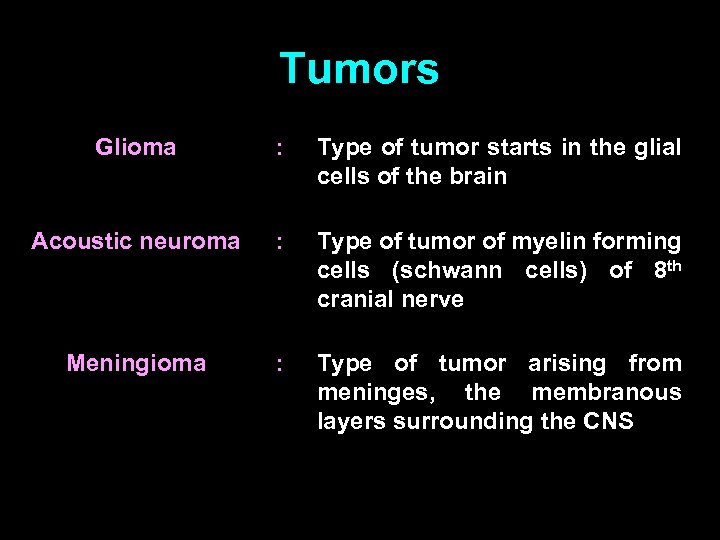 Tumors

Glioma : Type of tumor starts in the glial cells of the brain

Acoustic neuroma : Type of tumor of myelin forming cells (schwann cells) of 8$^{th}$ cranial nerve

Meningioma : Type of tumor arising from meninges, the membranous layers surrounding the CNS